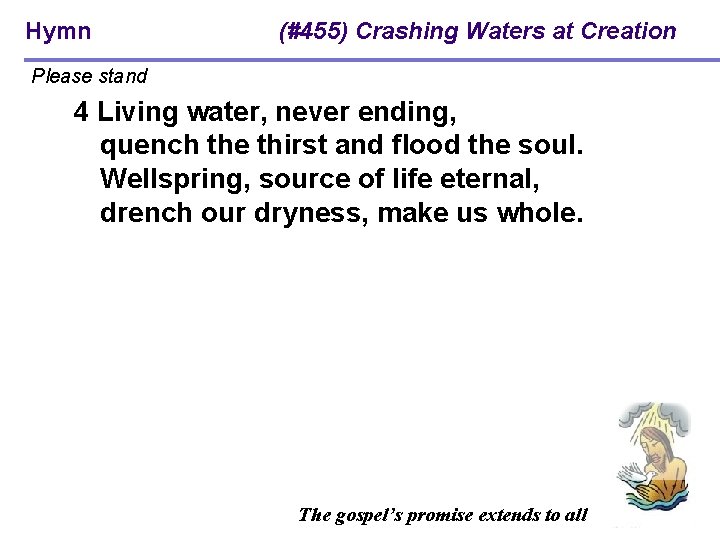 Hymn (#455) Crashing Waters at Creation

Please stand

4 Living water, never ending,
quench the thirst and flood the soul.
Wellspring, source of life eternal,
drench our dryness, make us whole.

The gospel's promise extends to all